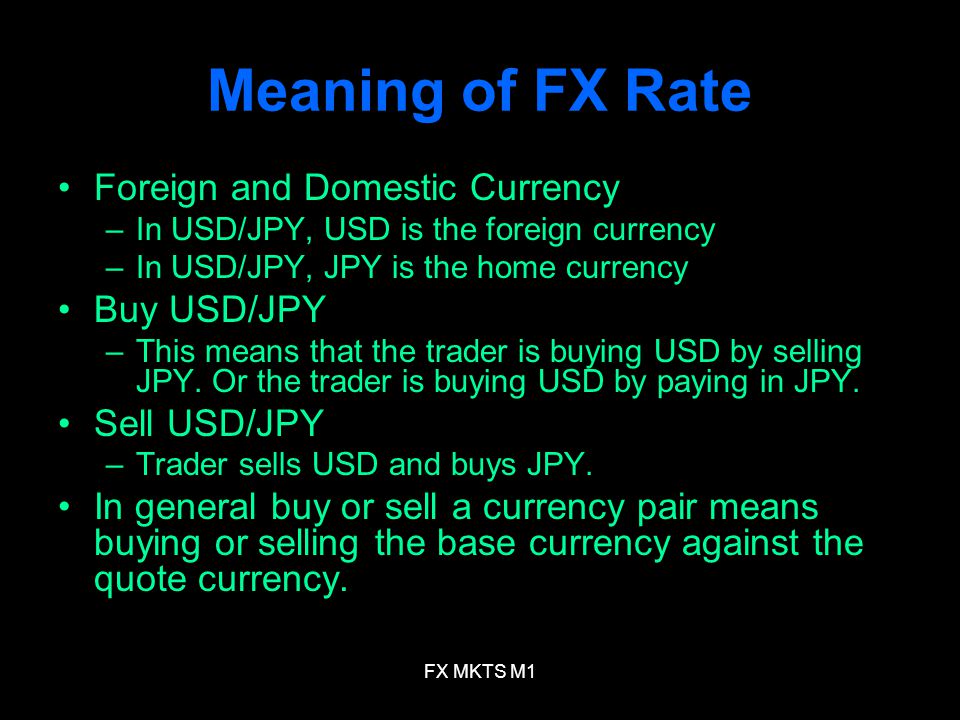 Meaning of FX Rate

• Foreign and Domestic Currency
– In USD/JPY, USD is the foreign currency
– In USD/JPY, JPY is the home currency

• Buy USD/JPY
– This means that the trader is buying USD by selling JPY. Or the trader is buying USD by paying in JPY.

• Sell USD/JPY
– Trader sells USD and buys JPY.

• In general buy or sell a currency pair means buying or selling the base currency against the quote currency.

FX MKTS M1